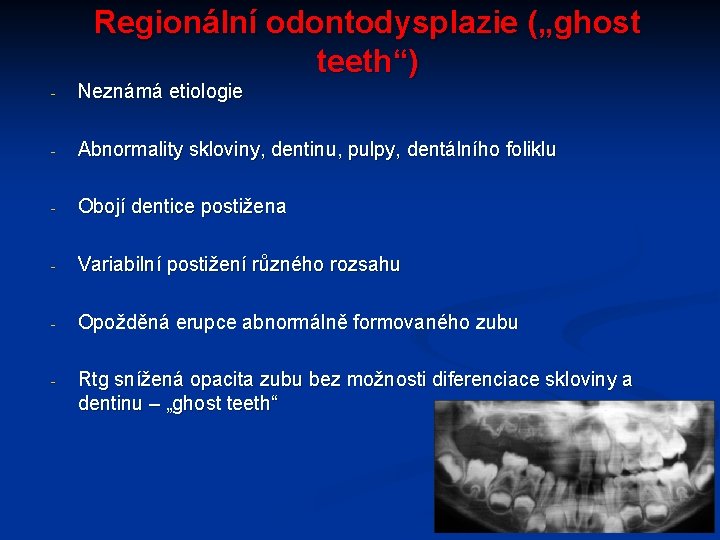 Regionální odontodysplazie („ghost teeth“)

- Neznámá etiologie

- Abnormality skloviny, dentinu, pulpy, dentálního foliklu

- Obojí dentice postižena

- Variabilní postižení různého rozsahu

- Opožděná erupce abnormálně formovaného zubu

- Rtg snížená opacita zubu bez možnosti diferenciace skloviny a dentinu – „ghost teeth“